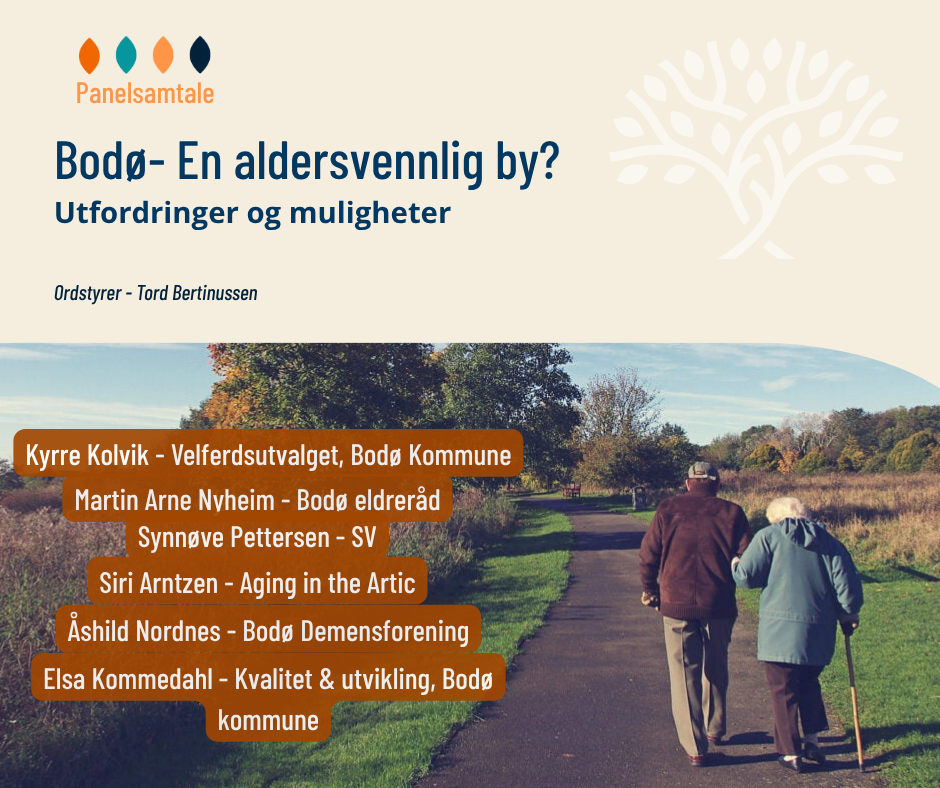 Panelsamtale

Bodø- En aldersvennlig by?
Utfordringer og muligheter

Ordstyrer - Tord Bertinussen

Kyrre Kolvik - Velferdsutvalget, Bodø Kommune
Martin Arne Nyheim - Bodø eldreråd
Synnøve Pettersen - SV
Siri Arntzen - Aging in the Artic
Åshild Nordnes - Bodø Demensforening
Elsa Kommedahl - Kvalitet & utvikling, Bodø kommune